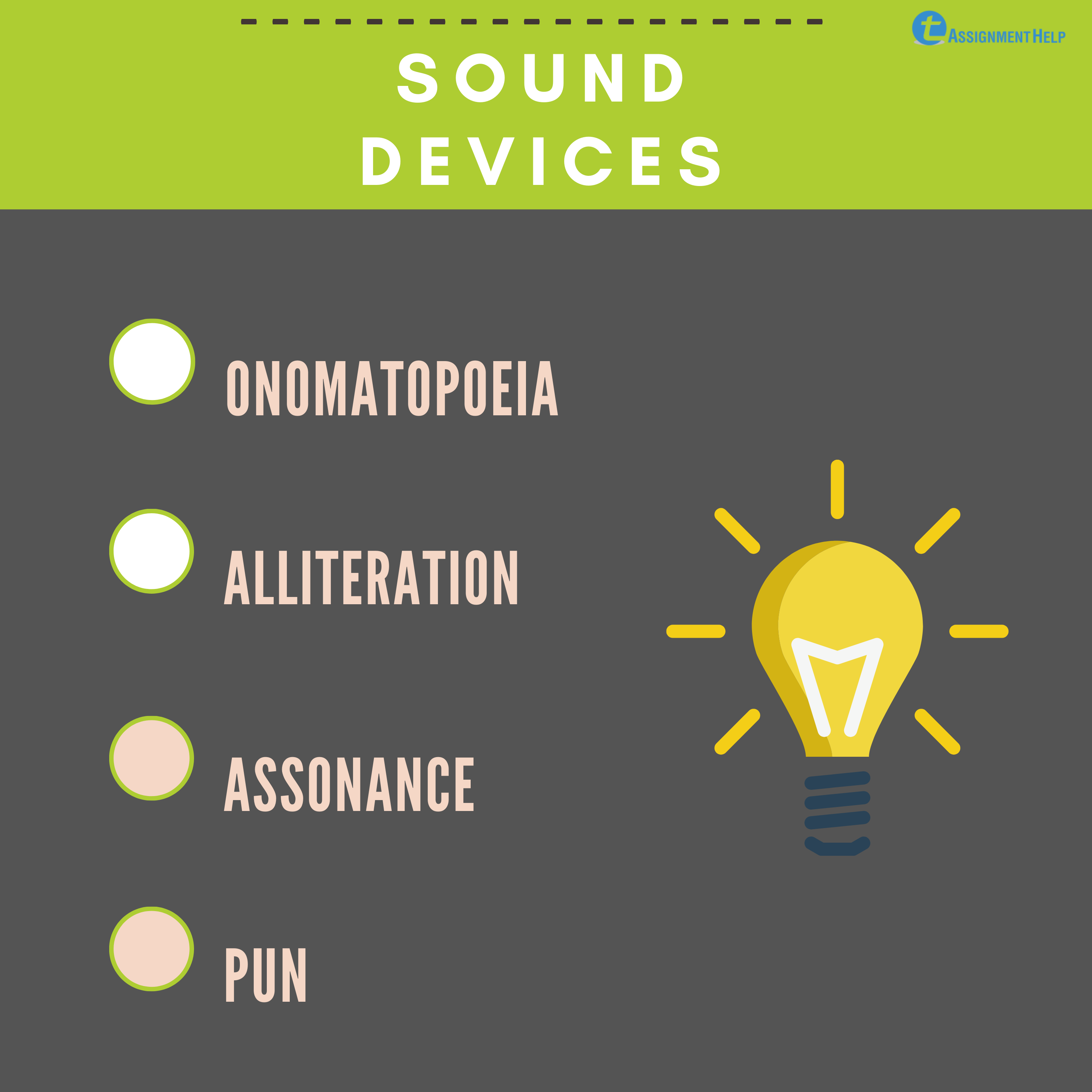 t ASSIGNMENT HELP

SOUND DEVICES

ONOMATOPOEIA

ALLITERATION

ASSONANCE

PUN